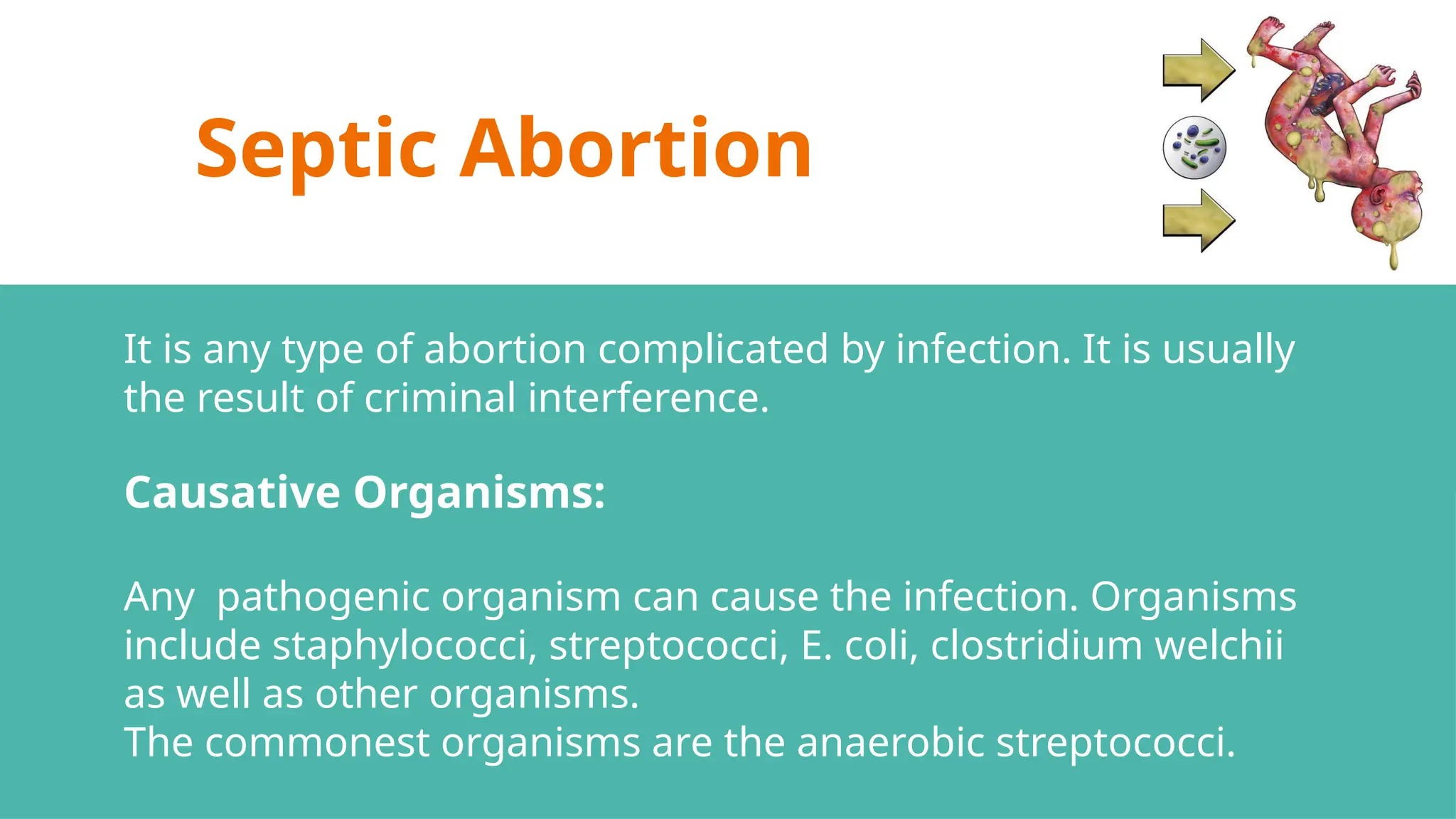 Septic Abortion

It is any type of abortion complicated by infection. It is usually the result of criminal interference.

Causative Organisms:

Any pathogenic organism can cause the infection. Organisms include staphylococci, streptococci, E. coli, clostridium welchii as well as other organisms.
The commonest organisms are the anaerobic streptococci.